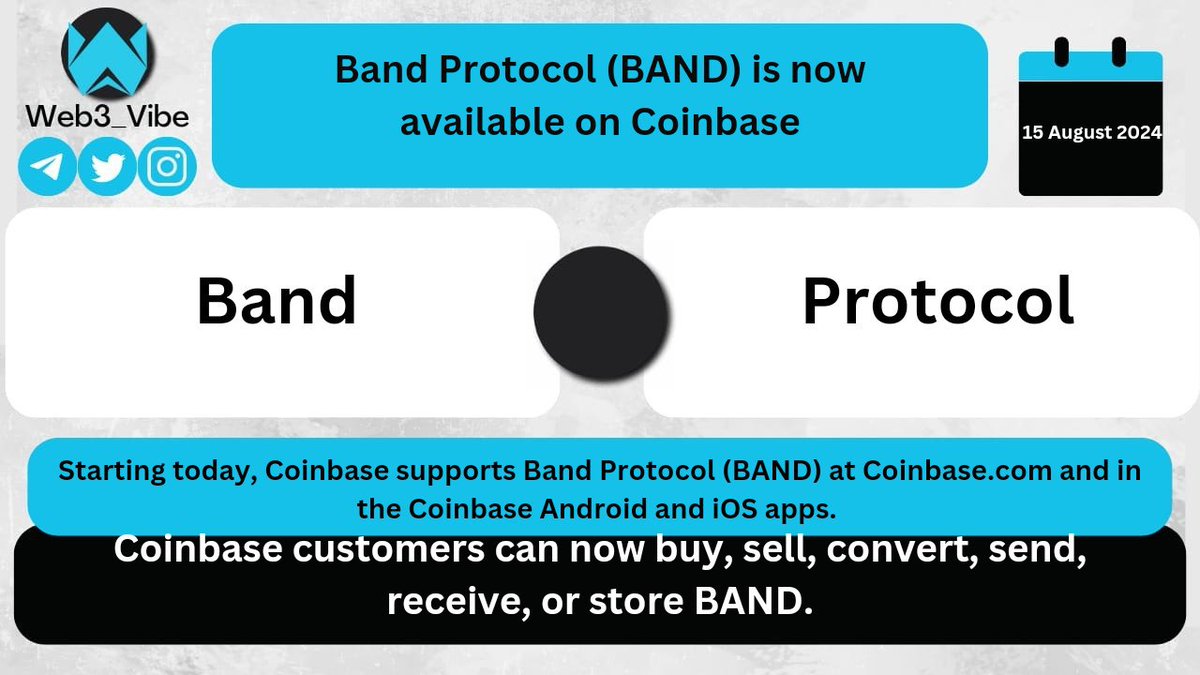 Web3_Vibe

Band Protocol (BAND) is now available on Coinbase

15 August 2024

Band

Protocol

Starting today, Coinbase supports Band Protocol (BAND) at Coinbase.com and in the Coinbase Android and iOS apps.

Coinbase customers can now buy, sell, convert, send, receive, or store BAND.